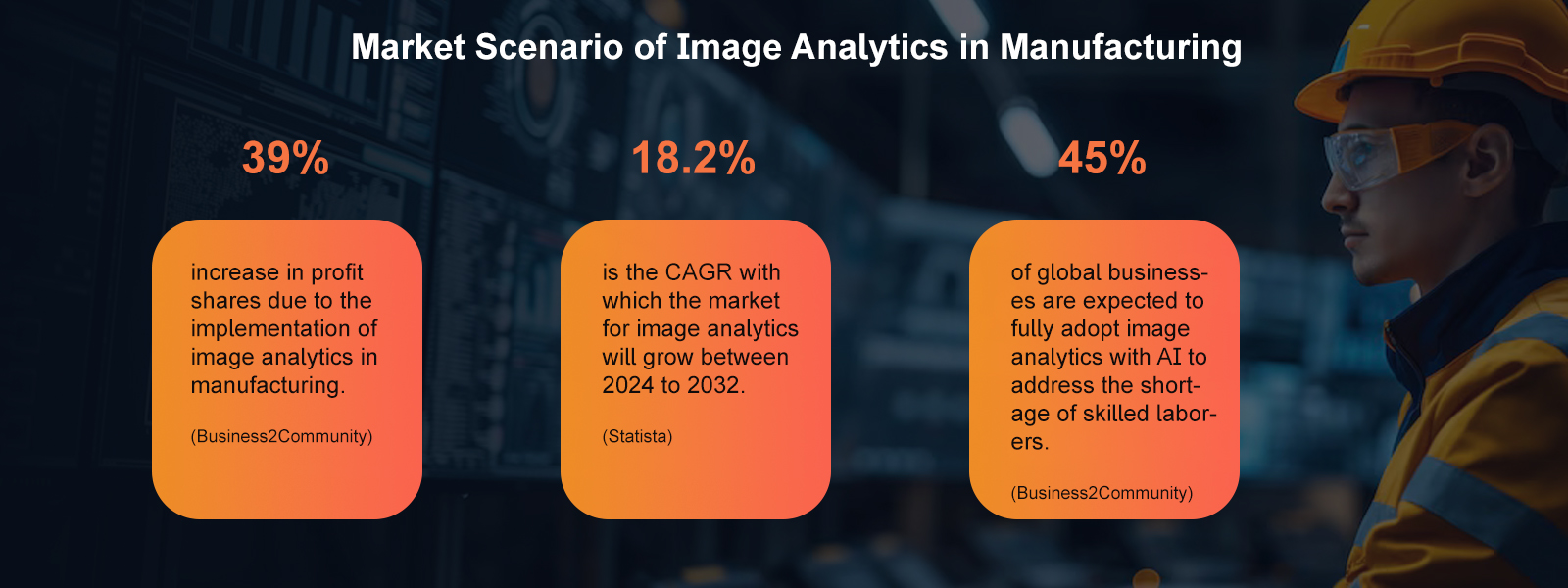 Market Scenario of Image Analytics in Manufacturing

39%

increase in profit shares due to the implementation of image analytics in manufacturing.

(Business2Community)

18.2%

is the CAGR with which the market for image analytics will grow between 2024 to 2032.

(Statista)

45%

of global businesses are expected to fully adopt image analytics with AI to address the shortage of skilled laborers.

(Business2Community)